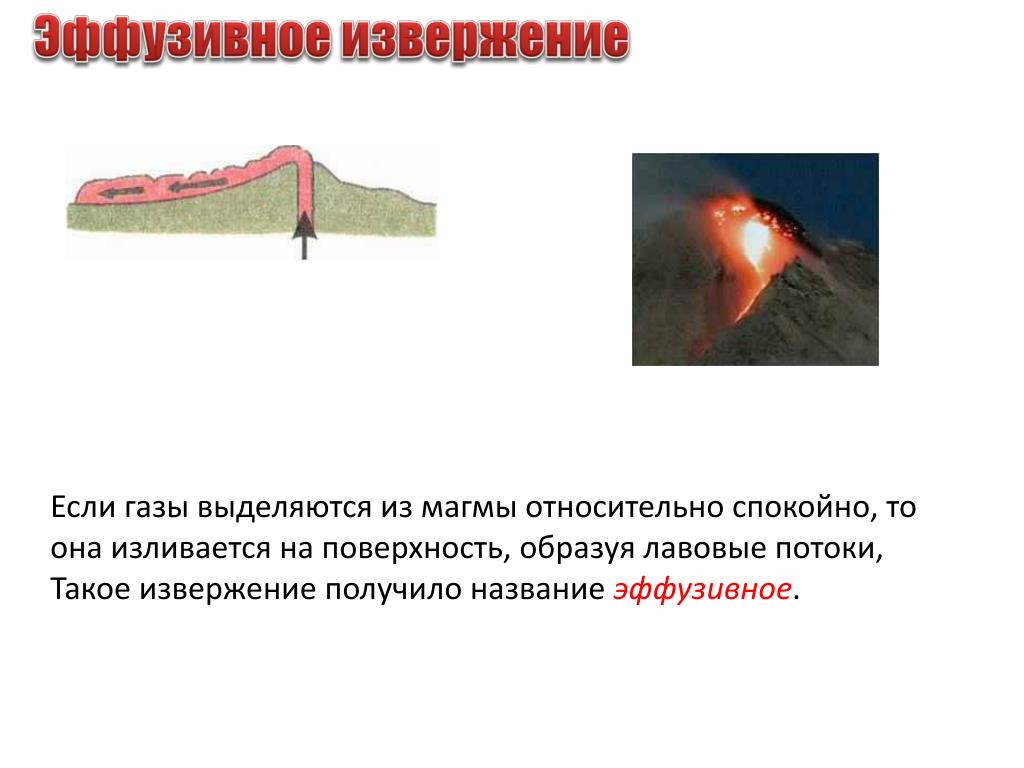 Эффузивное извержение

Если газы выделяются из магмы относительно спокойно, то она изливается на поверхность, образуя лавовые потоки, Такое извержение получило название эффузивное.